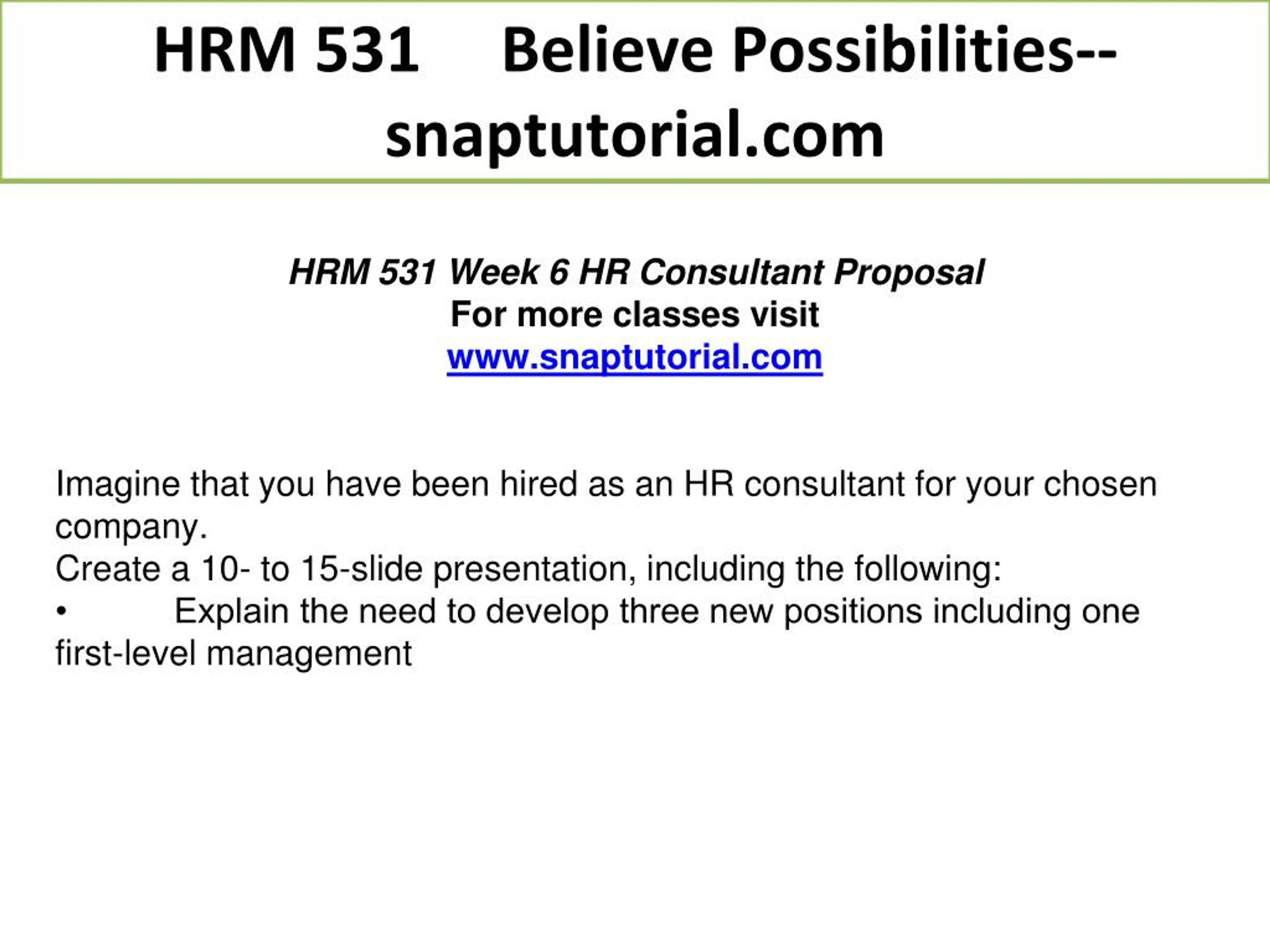 HRM 531 Believe Possibilities--snaptutorial.com

HRM 531 Week 6 HR Consultant Proposal
For more classes visit
www.snaptutorial.com

Imagine that you have been hired as an HR consultant for your chosen company.
Create a 10- to 15-slide presentation, including the following:
• Explain the need to develop three new positions including one first-level management